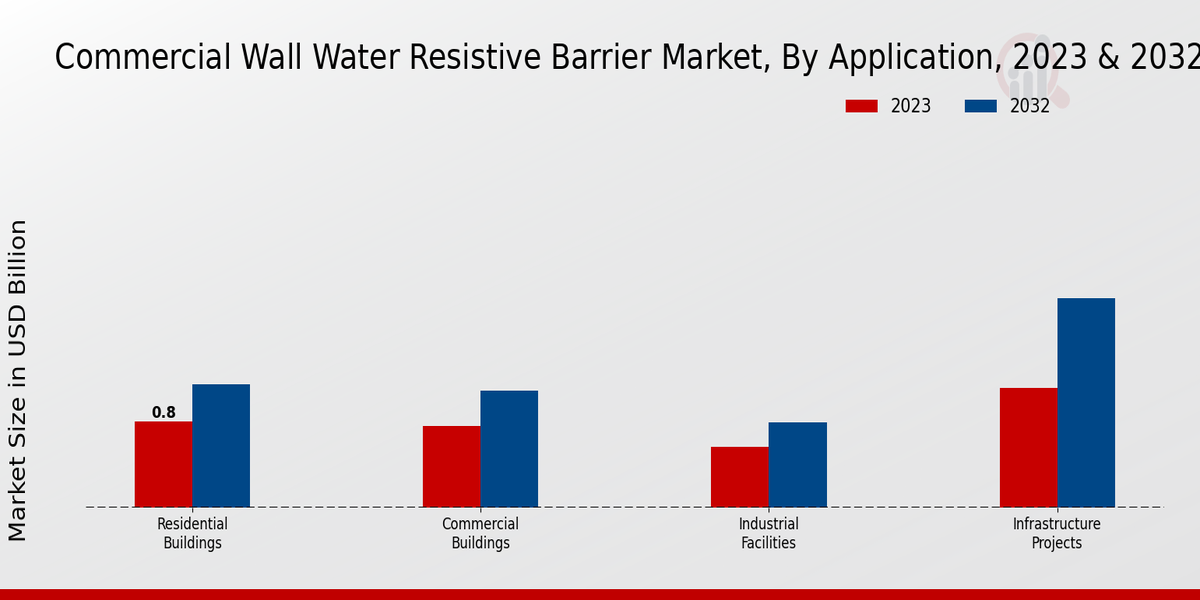 Commercial Wall Water Resistive Barrier Market, By Application, 2023 & 2032

2023
2032

Market Size in USD Billion

0.8

Residential Buildings

Commercial Buildings

Industrial Facilities

Infrastructure Projects